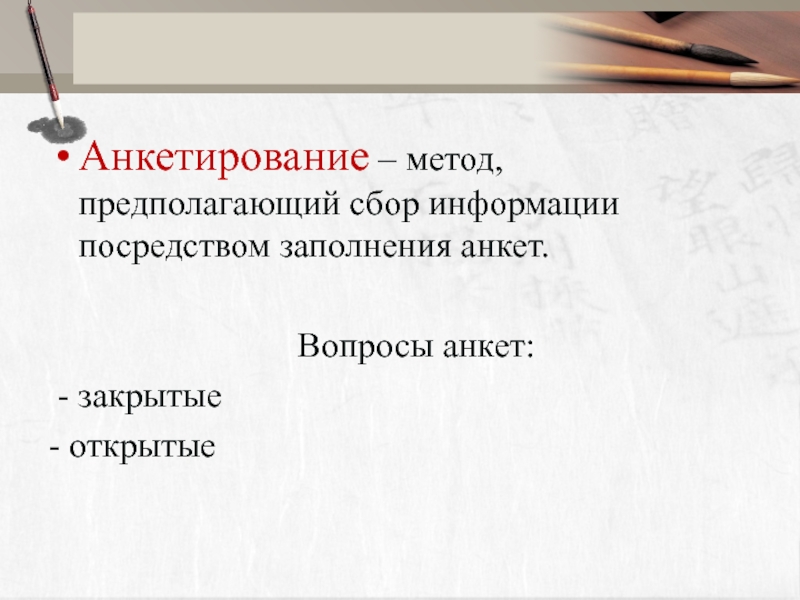 • Анкетирование – метод, предполагающий сбор информации посредством заполнения анкет.

Вопросы анкет:

- закрытые

- открытые